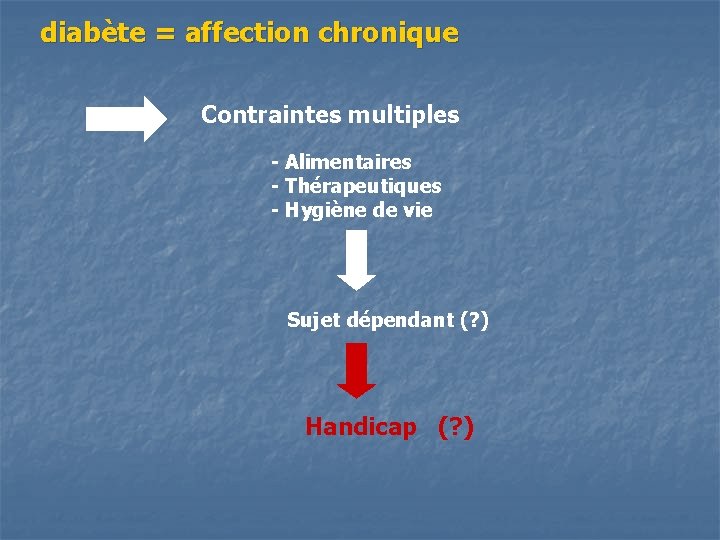 diabète = affection chronique

Contraintes multiples

- Alimentaires
- Thérapeutiques
- Hygiène de vie

Sujet dépendant (?)

Handicap (?)